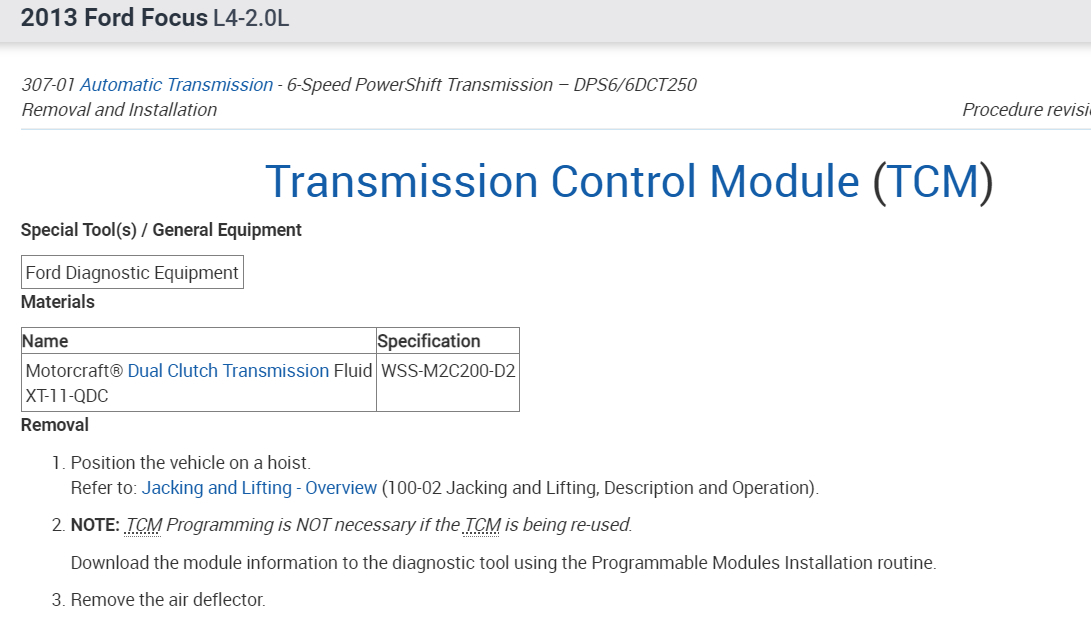 2013 Ford Focus L4-2.0L

307-01 Automatic Transmission - 6-Speed PowerShift Transmission – DPS6/6DCT250
Removal and Installation

Procedure revisi

Transmission Control Module (TCM)

Special Tool(s) / General Equipment

| Ford Diagnostic Equipment |
|---|

Materials

| Name | Specification |
|---|---|
| Motorcraft® Dual Clutch Transmission Fluid XT-11-QDC | WSS-M2C200-D2 |

Removal

1. Position the vehicle on a hoist.
Refer to: Jacking and Lifting - Overview (100-02 Jacking and Lifting, Description and Operation).

2. NOTE: TCM Programming is NOT necessary if the TCM is being re-used.

Download the module information to the diagnostic tool using the Programmable Modules Installation routine.

3. Remove the air deflector.